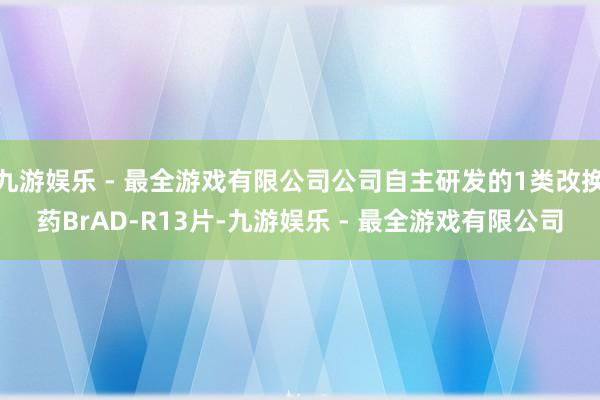 九游娱乐 - 最全游戏有限公司公司自主研发的1类改换药BrAD-R13片-九游娱乐 - 最全游戏有限公司